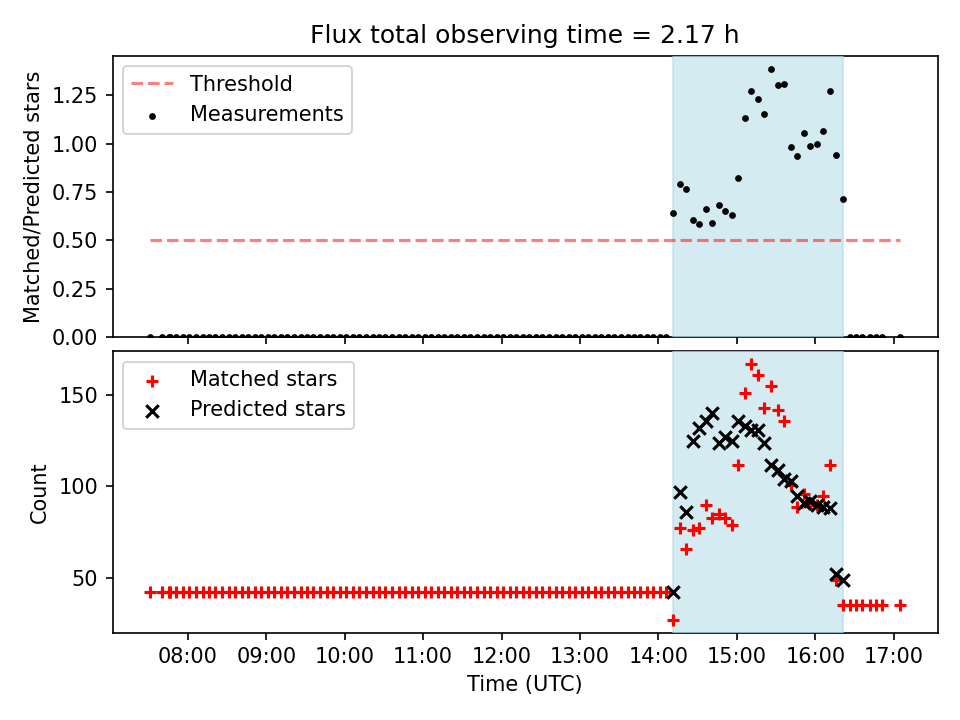 Flux total observing time = 2.17 h

Threshold
Measurements

Matched/Predicted stars
1.25
1.00
0.75
0.50
0.25
0.00

Matched stars
Predicted stars

Count
150
100
50

08:00 09:00 10:00 11:00 12:00 13:00 14:00 15:00 16:00 17:00
Time (UTC)